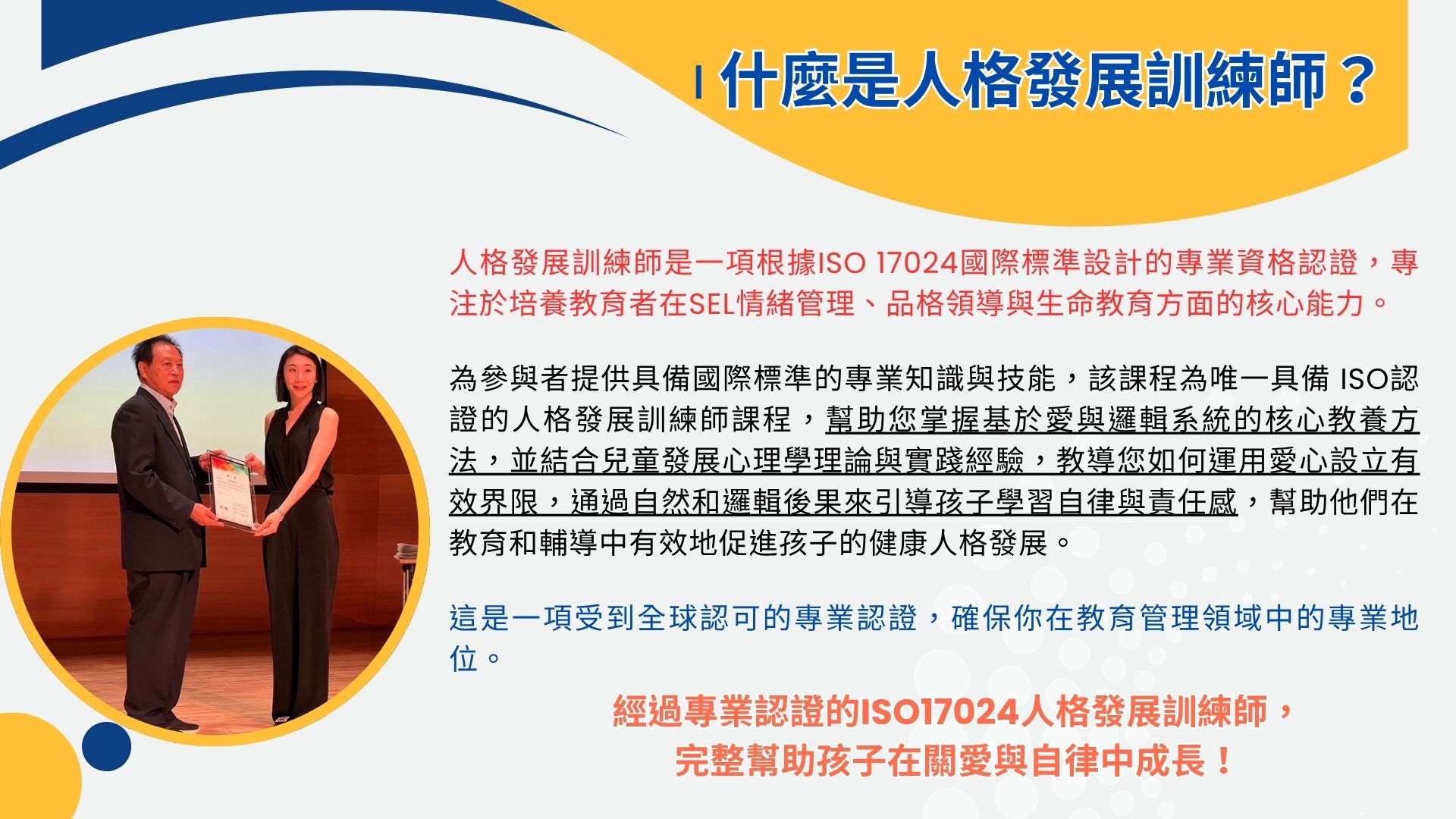 什麼是人格發展訓練師？

人格發展訓練師是一項根據ISO 17024國際標準設計的專業資格認證，專注於培養教育者在SEL情緒管理、品格領導與生命教育方面的核心能力。

為參與者提供具備國際標準的專業知識與技能，該課程為唯一具備 ISO認證的人格發展訓練師課程，幫助您掌握基於愛與邏輯系統的核心教養方法，並結合兒童發展心理學理論與實踐經驗，教導您如何運用愛心設立有效界限，通過自然和邏輯後果來引導孩子學習自律與責任感，幫助他們在教育和輔導中有效地促進孩子的健康人格發展。

這是一項受到全球認可的專業認證，確保你在教育管理領域中的專業地位。

經過專業認證的ISO17024人格發展訓練師，
完整幫助孩子在關愛與自律中成長！